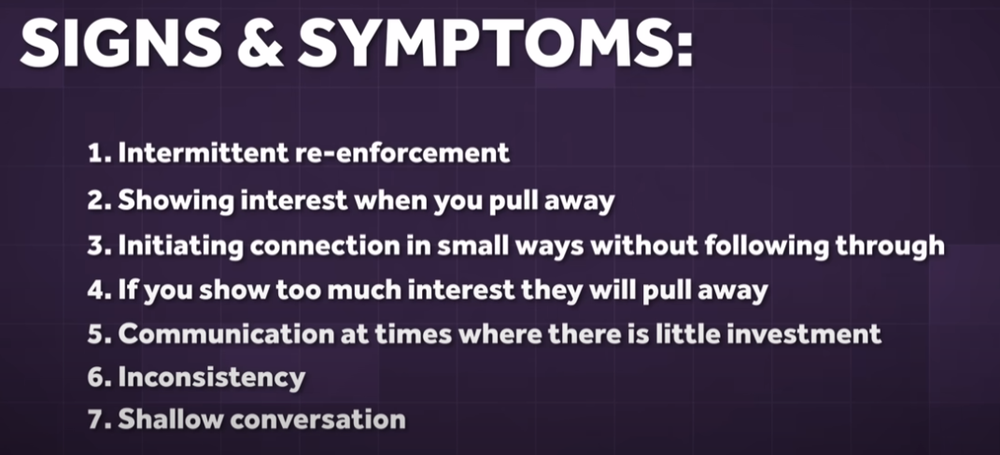 SIGNS & SYMPTOMS:

1. Intermittent re-enforcement
2. Showing interest when you pull away
3. Initiating connection in small ways without following through
4. If you show too much interest they will pull away
5. Communication at times where there is little investment
6. Inconsistency
7. Shallow conversation